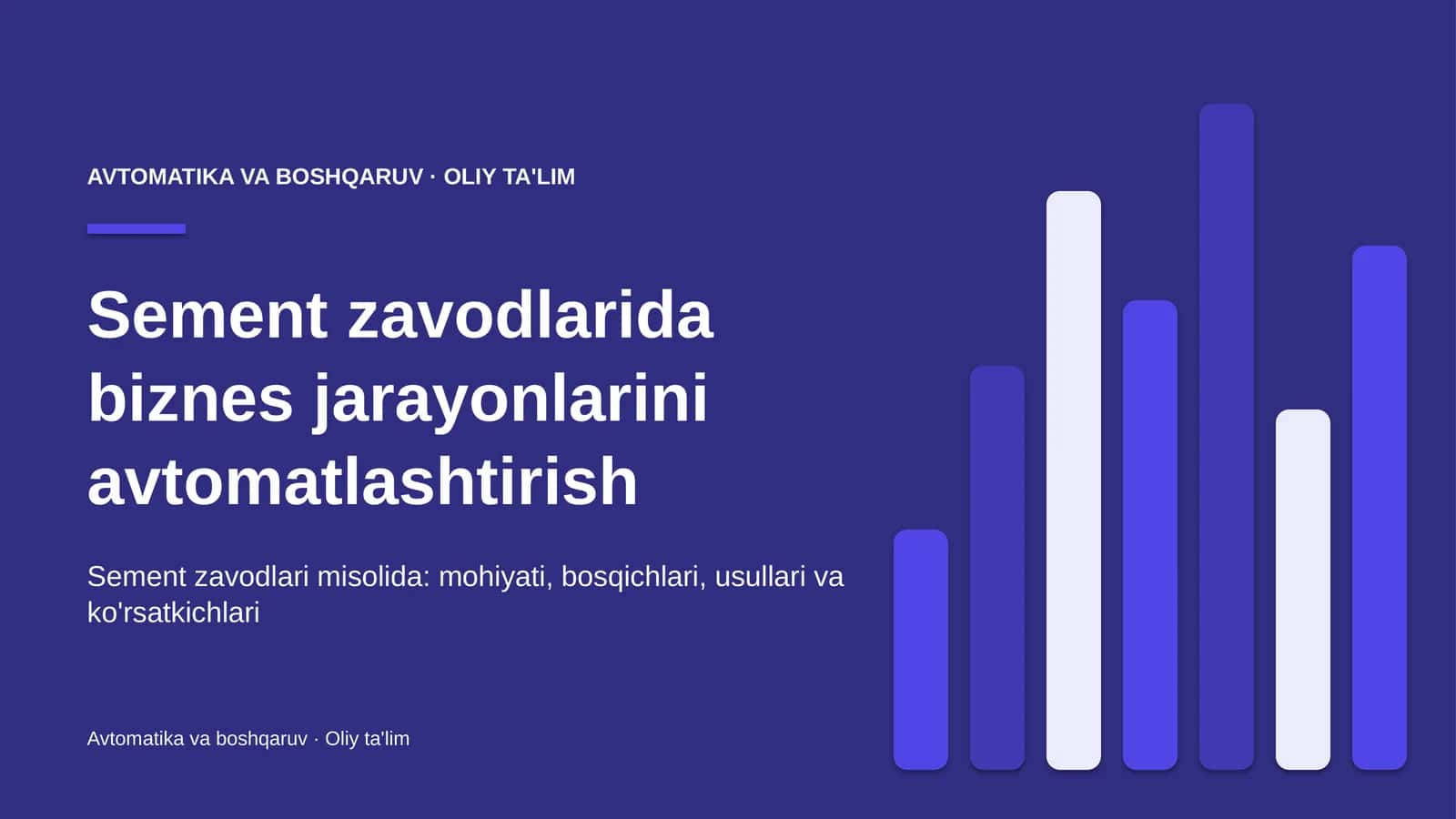 AVTOMATIKA VA BOSHQARUV · OLIY TA'LIM

Sement zavodlarida biznes jarayonlarini avtomatlashtirish

Sement zavodlari misolida: mohiyati, bosqichlari, usullari va ko'rsatkichlari

Avtomatika va boshqaruv · Oliy ta'lim